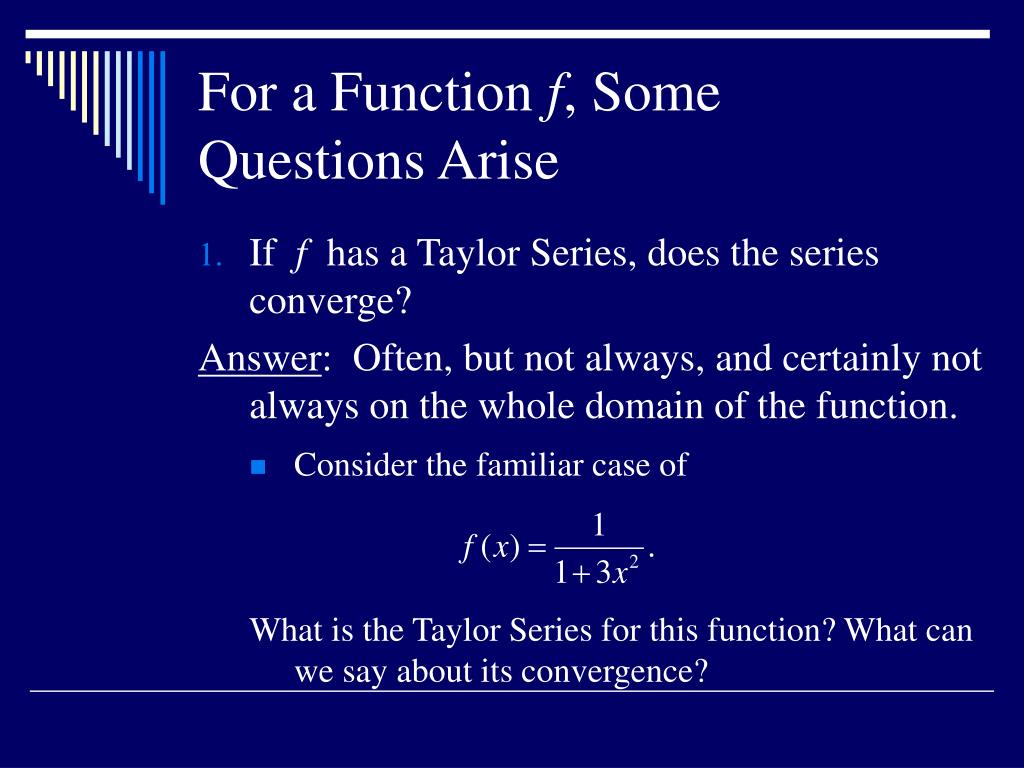 For a Function $f$, Some Questions Arise

1. If $f$ has a Taylor Series, does the series converge?

Answer: Often, but not always, and certainly not always on the whole domain of the function.

Consider the familiar case of

$f(x) = \frac{1}{1+3x^2}.$

What is the Taylor Series for this function? What can we say about its convergence?